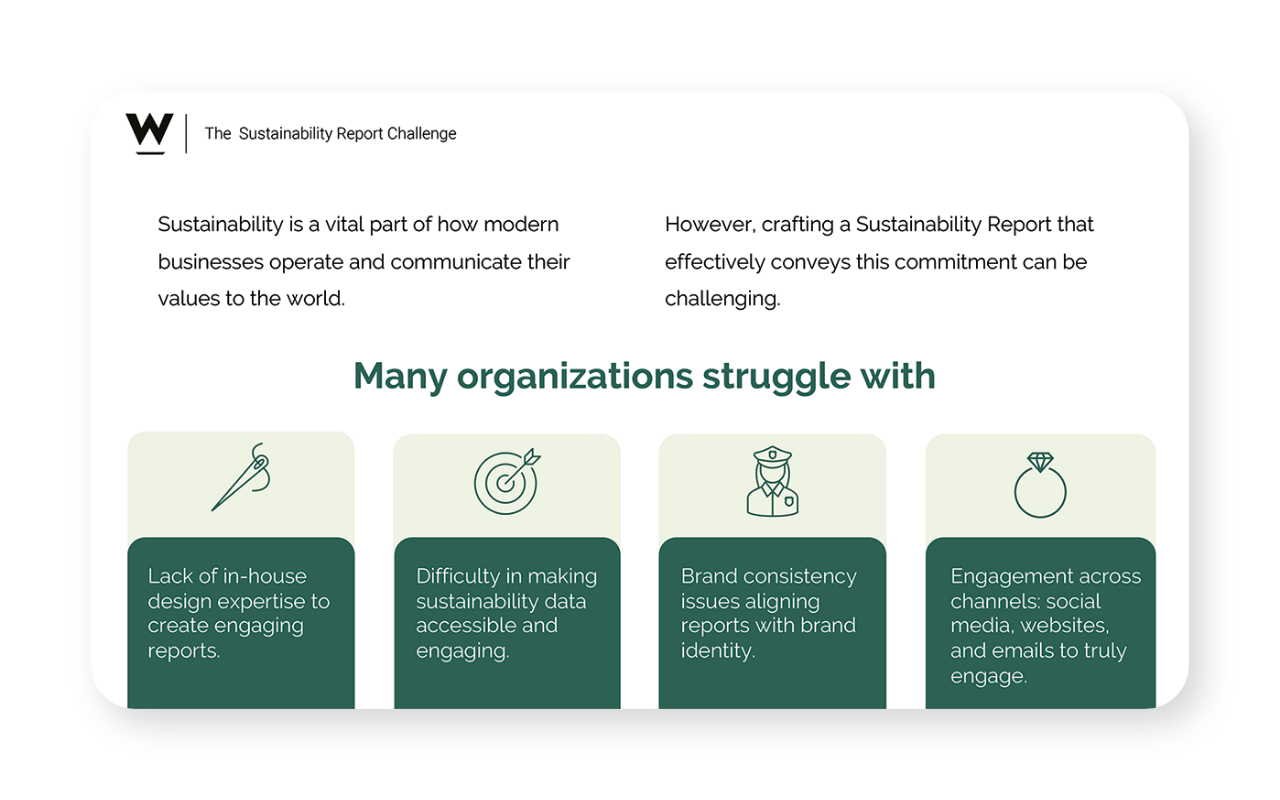 W

The Sustainability Report Challenge

Sustainability is a vital part of how modern businesses operate and communicate their values to the world.

However, crafting a Sustainability Report that effectively conveys this commitment can be challenging.

Many organizations struggle with

Lack of in-house design expertise to create engaging reports.

Difficulty in making sustainability data accessible and engaging.

Brand consistency issues aligning reports with brand identity.

Engagement across channels: social media, websites, and emails to truly engage.